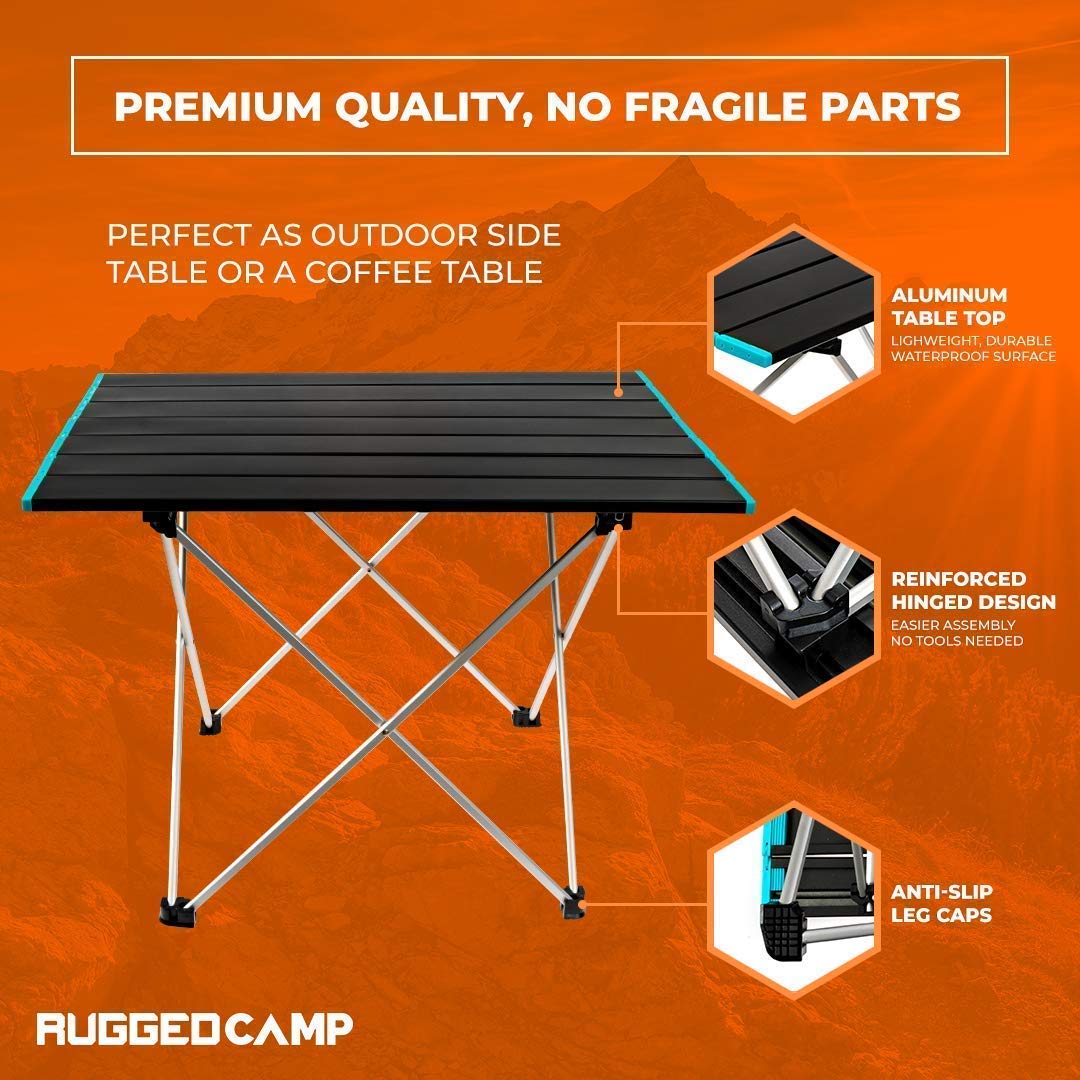 PREMIUM QUALITY, NO FRAGILE PARTS

PERFECT AS OUTDOOR SIDE TABLE OR A COFFEE TABLE

ALUMINUM TABLE TOP
LIGHWEIGHT, DURABLE WATERPROOF SURFACE

REINFORCED HINGED DESIGN
EASIER ASSEMBLY NO TOOLS NEEDED

ANTI-SLIP LEG CAPS

RUGGEDCAMP